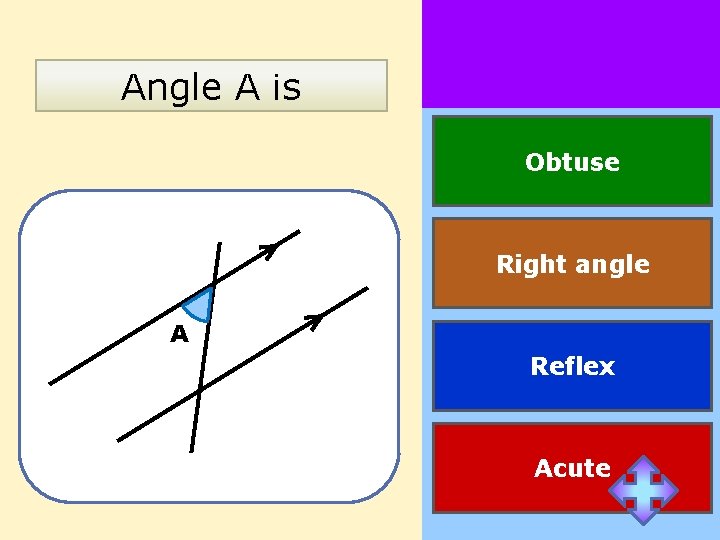 Angle A is

A

Obtuse

Right angle

Reflex

Acute